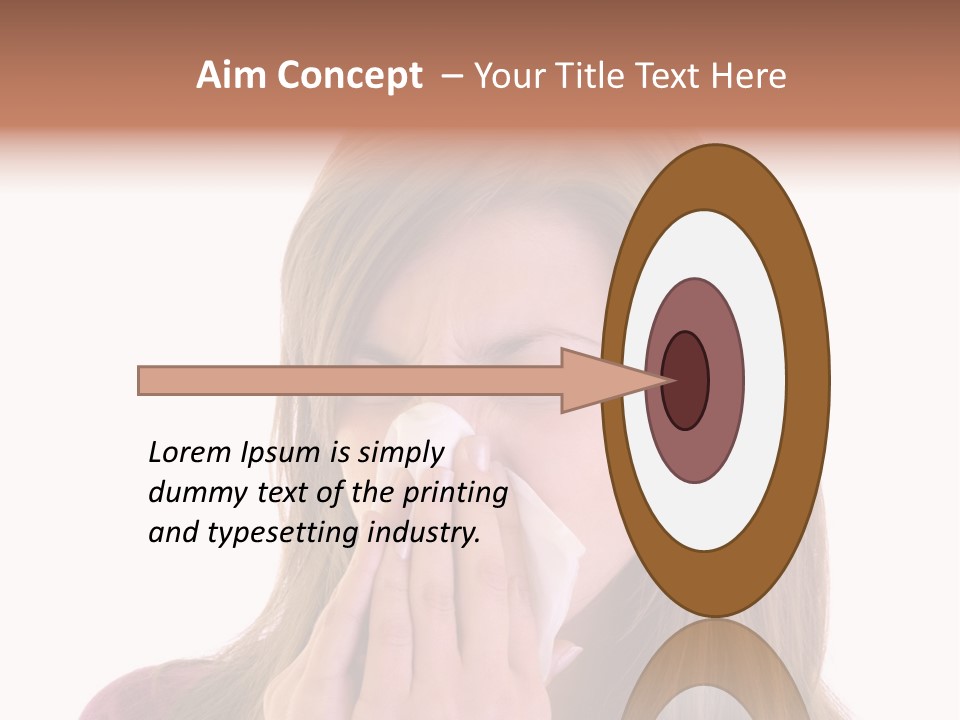 Aim Concept – Your Title Text Here

Lorem Ipsum is simply dummy text of the printing and typesetting industry.